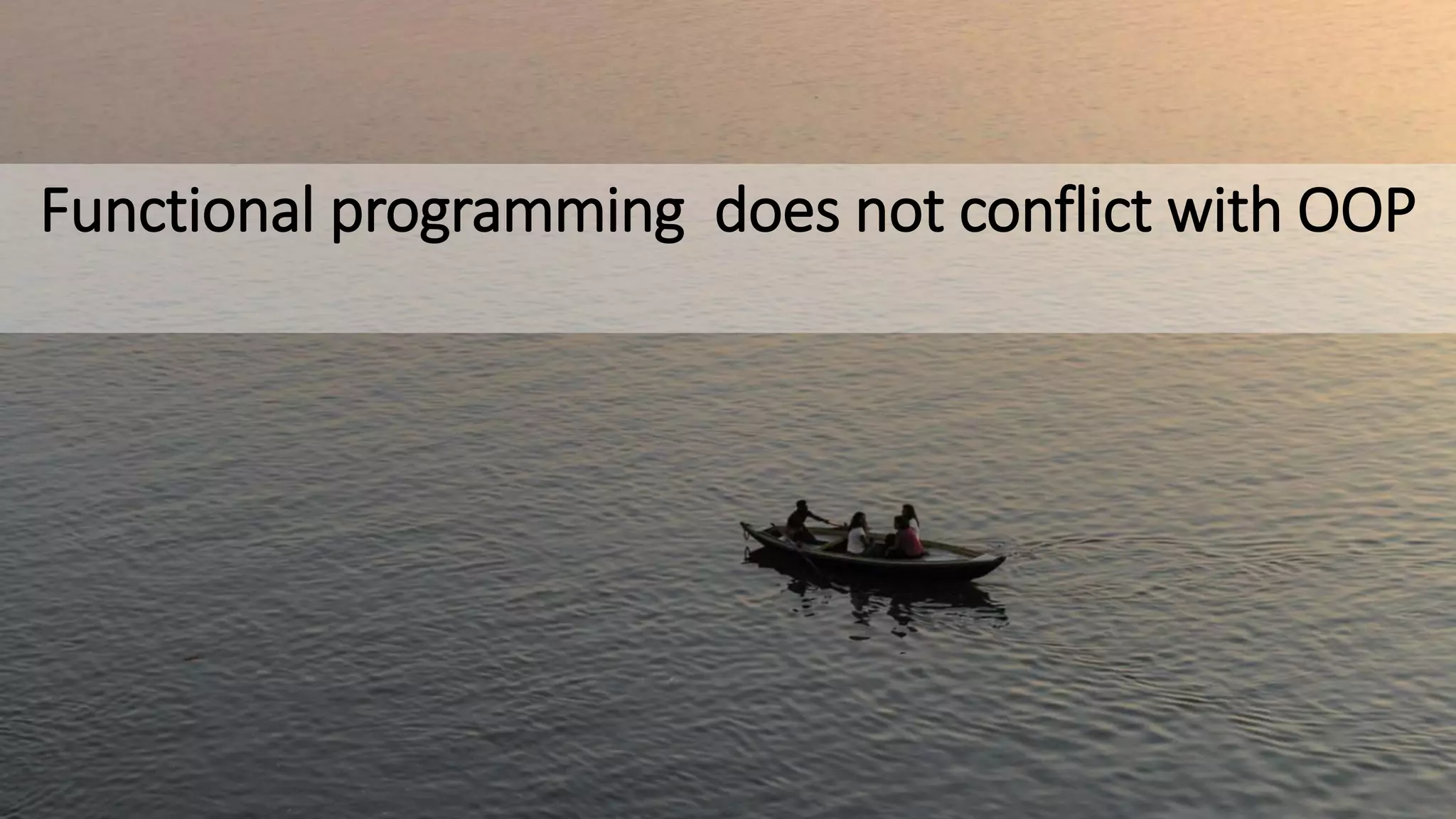 Functional programming  does not conflict with OOP